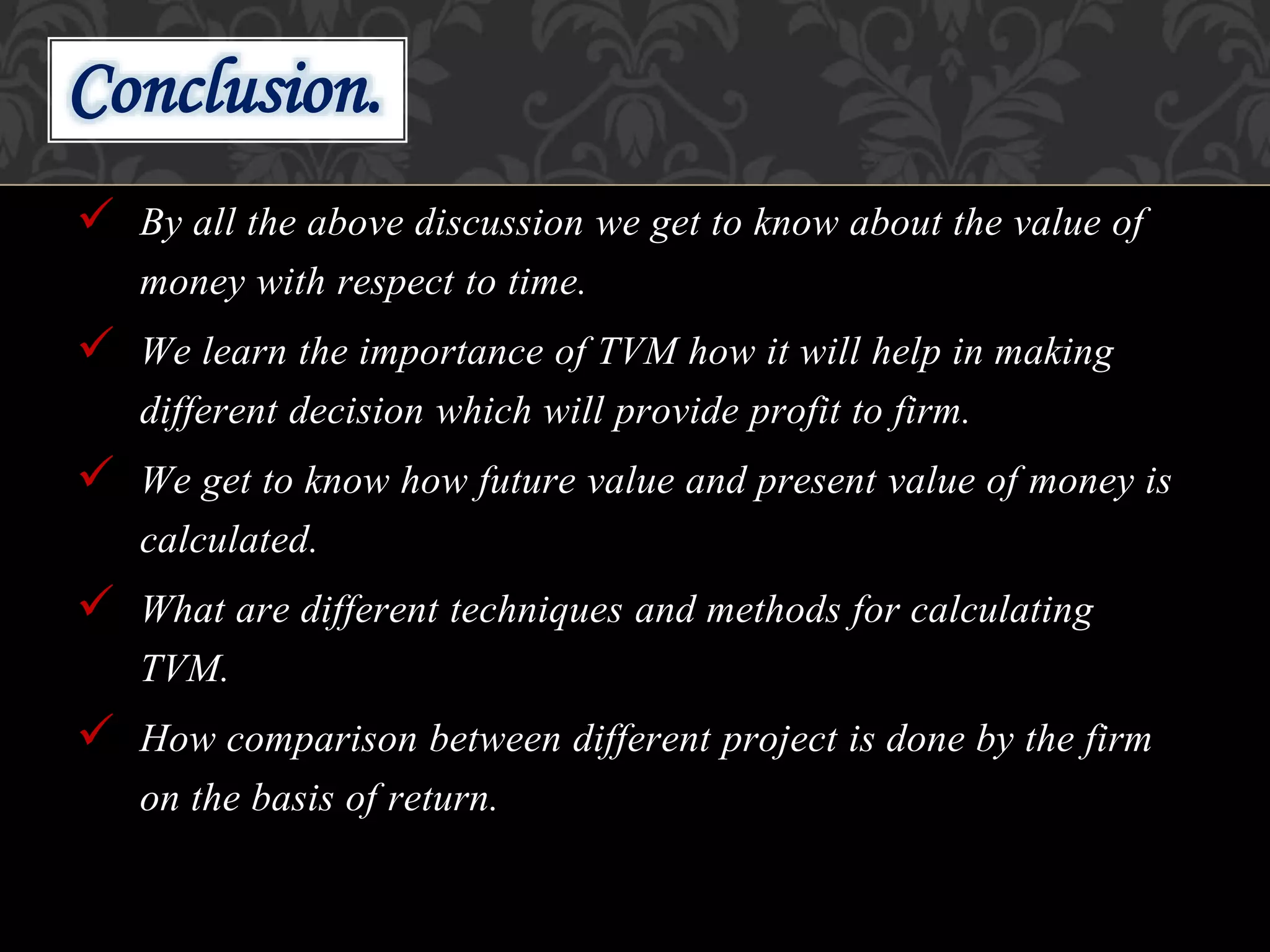 Conclusion.

✓ By all the above discussion we get to know about the value of money with respect to time.

✓ We learn the importance of TVM how it will help in making different decision which will provide profit to firm.

✓ We get to know how future value and present value of money is calculated.

✓ What are different techniques and methods for calculating TVM.

✓ How comparison between different project is done by the firm on the basis of return.